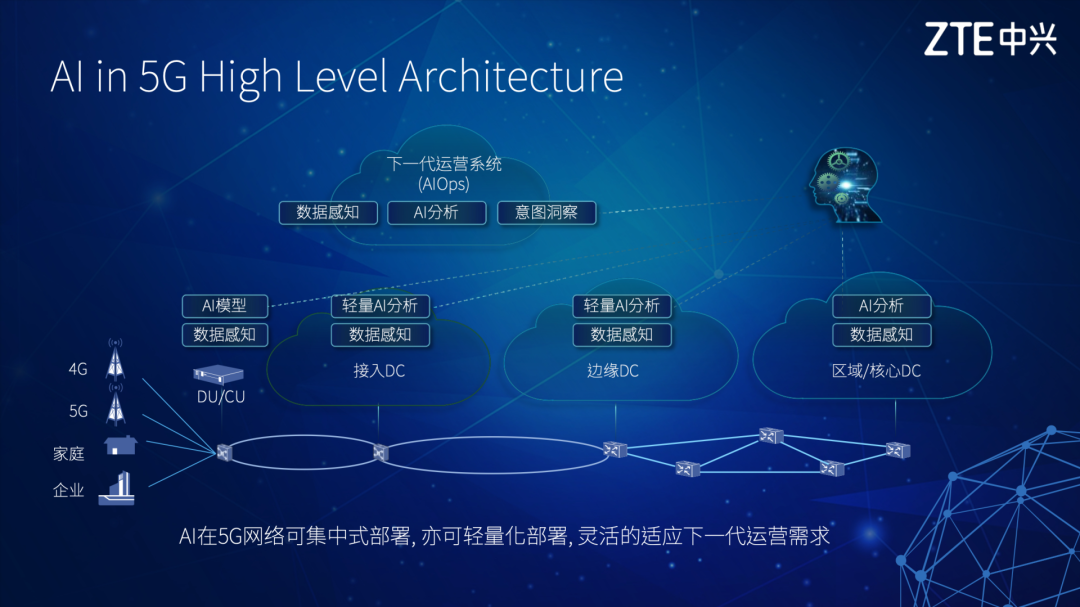 ZTE中兴

AI in 5G High Level Architecture

下一代运营系统
(AIOps)

数据感知
AI分析
意图洞察

AI模型
数据感知
DU/CU

轻量AI分析
数据感知
接入DC

轻量AI分析
数据感知
边缘DC

AI分析
数据感知
区域/核心DC

4G
5G
家庭
企业

AI在5G网络可集中式部署, 亦可轻量化部署, 灵活的适应下一代运营需求